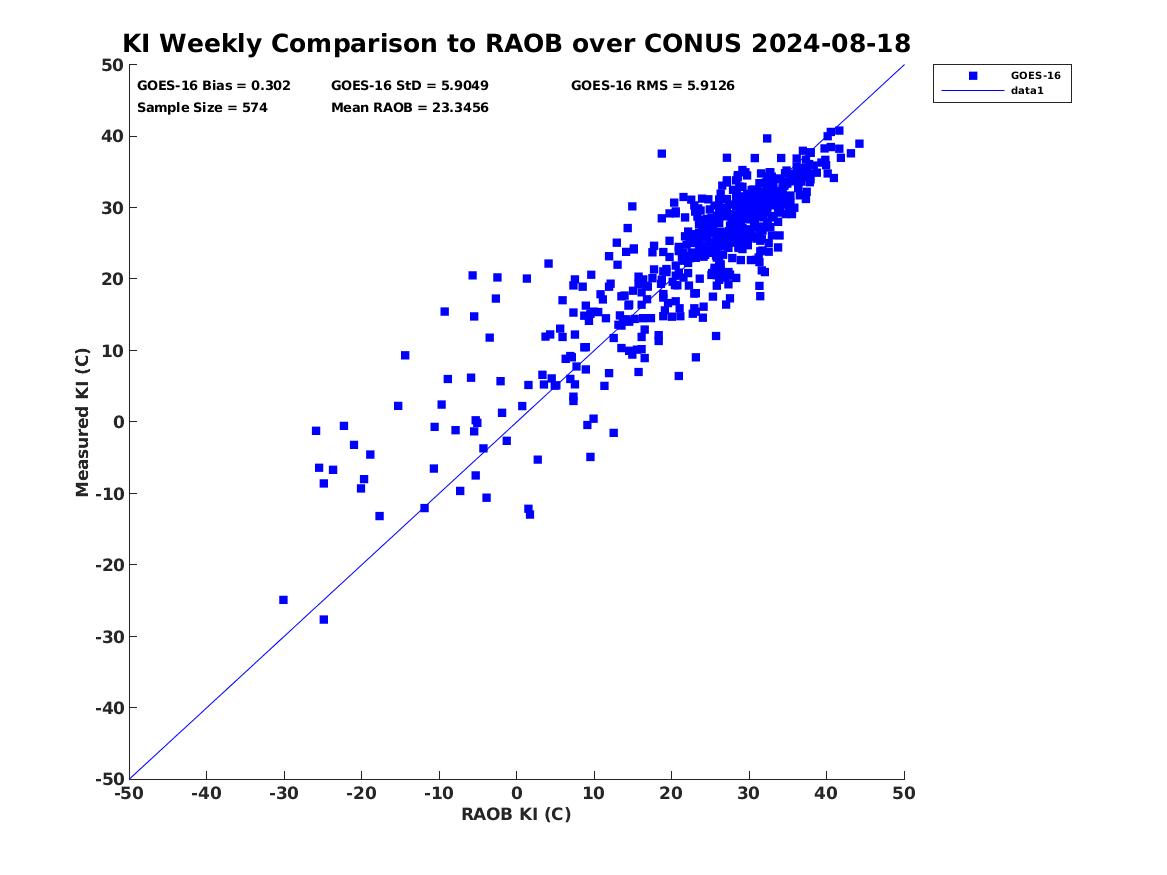 KI Weekly Comparison to RAOB over CONUS 2024-08-18

GOES-16 Bias = 0.302
GOES-16 StD = 5.9049
GOES-16 RMS = 5.9126
Sample Size = 574
Mean RAOB = 23.3456

GOES-16
data1

Measured KI (C)

50
40
30
20
10
0
-10
-20
-30
-40
-50

-50 -40 -30 -20 -10 0 10 20 30 40 50

RAOB KI (C)